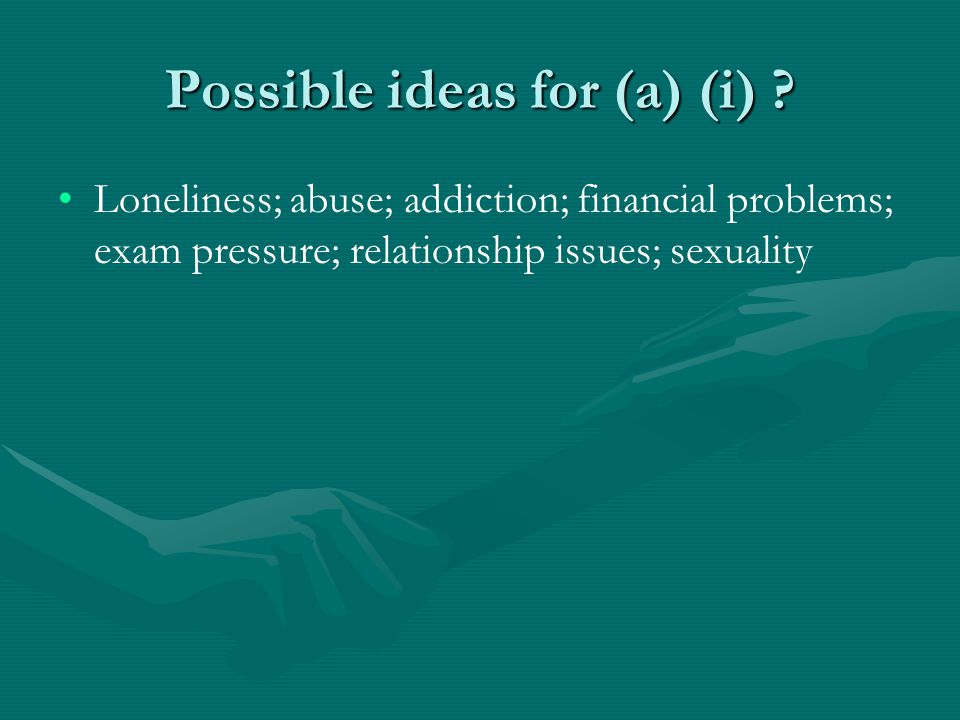 Possible ideas for (a) (i) ?

• Loneliness; abuse; addiction; financial problems; exam pressure; relationship issues; sexuality